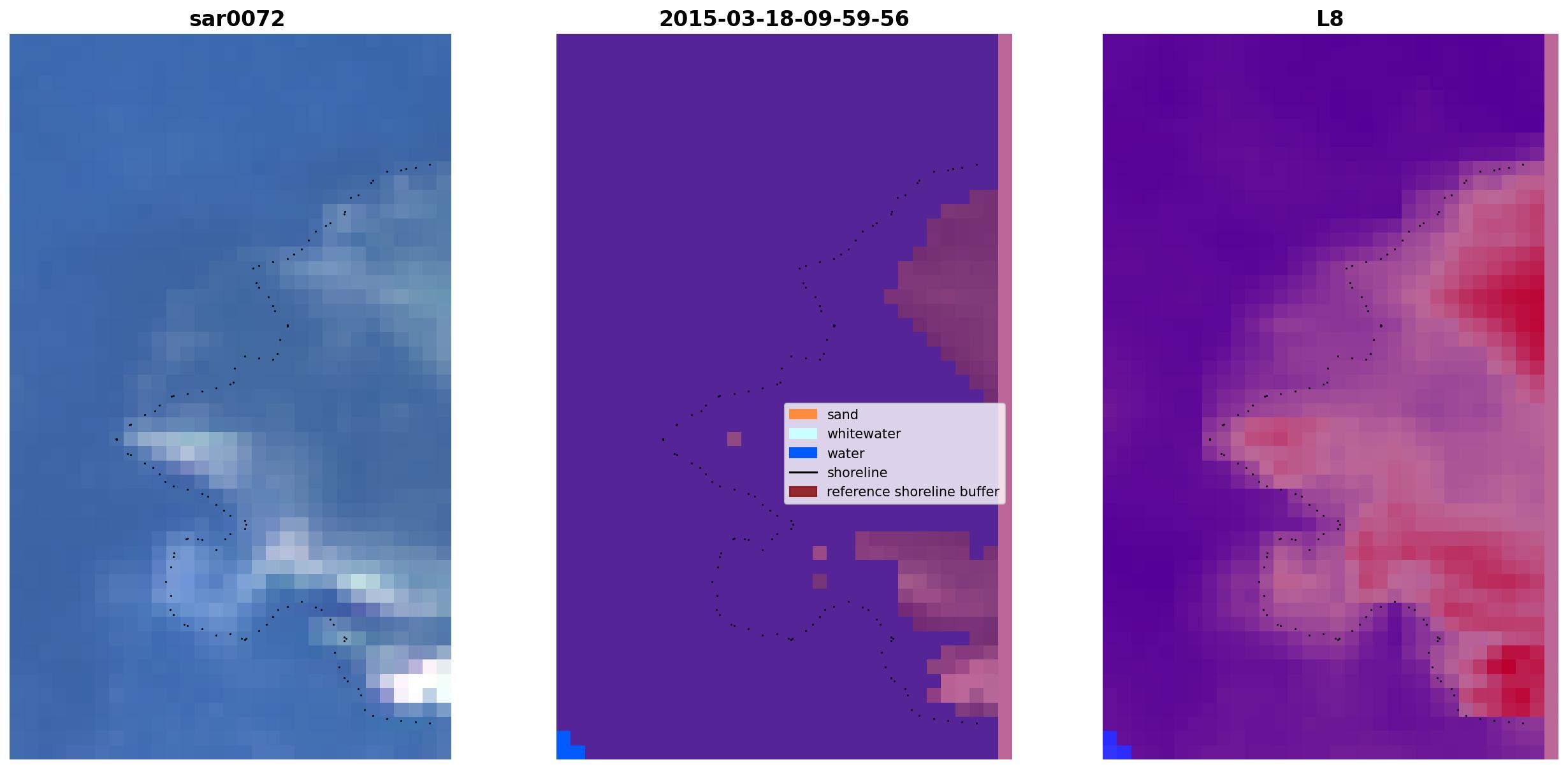 sar0072

2015-03-18-09-59-56

L8

sand
whitewater
water
shoreline
reference shoreline buffer